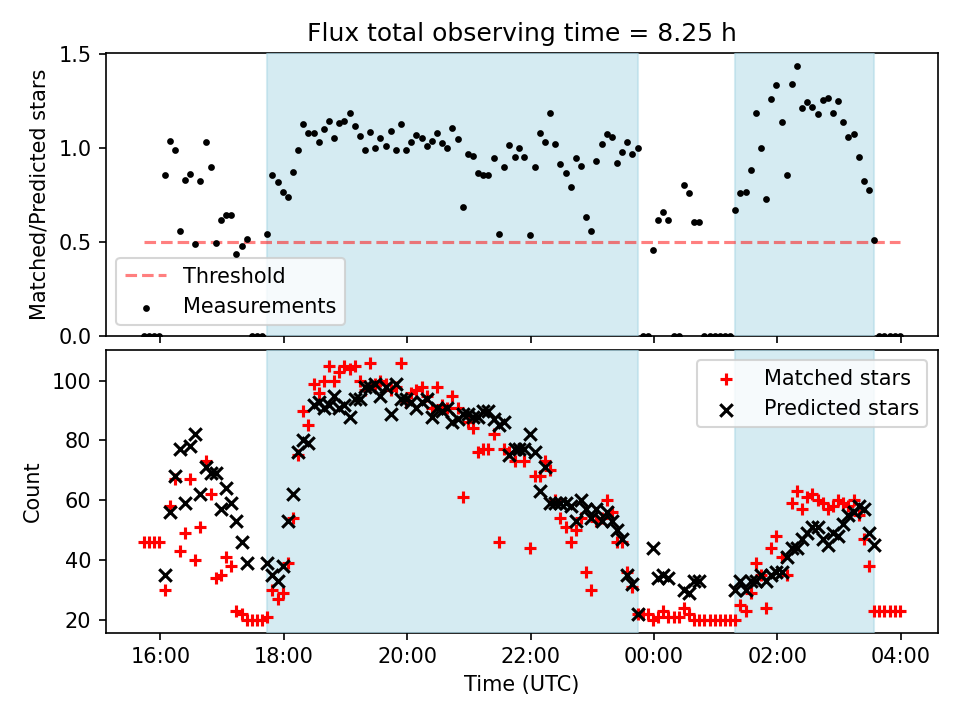 Flux total observing time = 8.25 h

Matched/Predicted stars

1.5
1.0
0.5
0.0

Threshold
Measurements

Count

100
80
60
40
20

Matched stars
Predicted stars

16:00 18:00 20:00 22:00 00:00 02:00 04:00

Time (UTC)